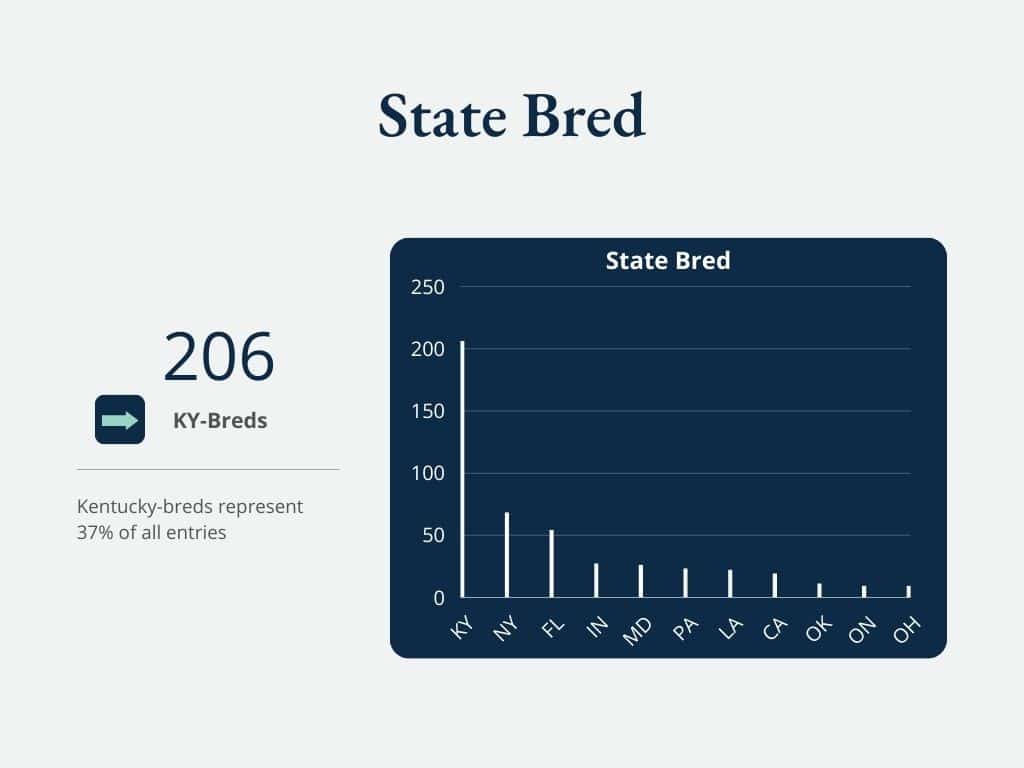 State Bred

206

KY-Breds

Kentucky-breds represent 37% of all entries

State Bred

250
200
150
100
50
0

KY NY FL IN MD PA LA CA OK ON OH